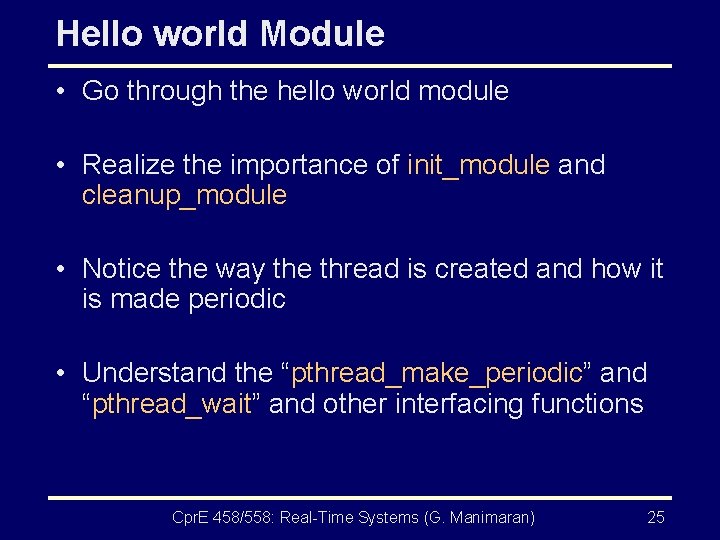 Hello world Module

• Go through the hello world module

• Realize the importance of init_module and cleanup_module

• Notice the way the thread is created and how it is made periodic

• Understand the “pthread_make_periodic” and “pthread_wait” and other interfacing functions

CprE 458/558: Real-Time Systems (G. Manimaran)

25